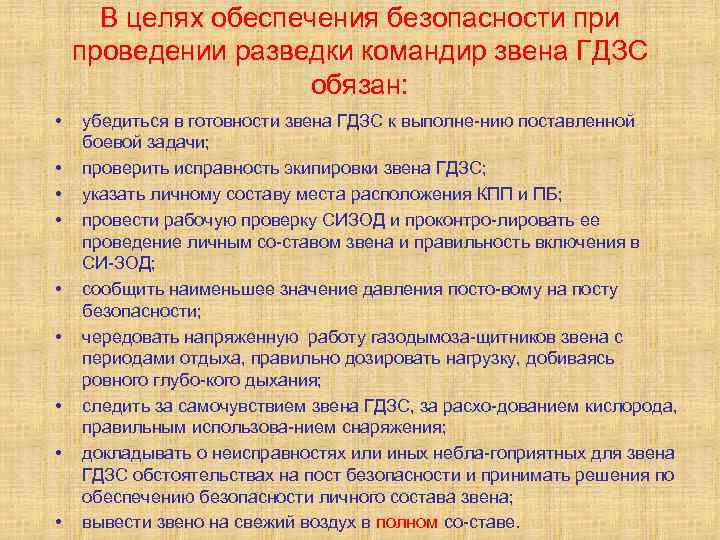 В целях обеспечения безопасности при проведении разведки командир звена ГДЗС обязан:

• убедиться в готовности звена ГДЗС к выполне-нию поставленной боевой задачи;
• проверить исправность экипировки звена ГДЗС;
• указать личному составу места расположения КПП и ПБ;
• провести рабочую проверку СИЗОД и проконтро-лировать ее проведение личным со-ставом звена и правильность включения в СИ-ЗОД;
• сообщить наименьшее значение давления посто-вому на посту безопасности;
• чередовать напряженную работу газодымоза-щитников звена с периодами отдыха, правильно дозировать нагрузку, добиваясь ровного глубо-кого дыхания;
• следить за самочувствием звена ГДЗС, за расхо-дованием кислорода, правильным использова-нием снаряжения;
• докладывать о неисправностях или иных небла-гоприятных для звена ГДЗС обстоятельствах на пост безопасности и принимать решения по обеспечению безопасности личного состава звена;
• вывести звено на свежий воздух в полном со-ставе.